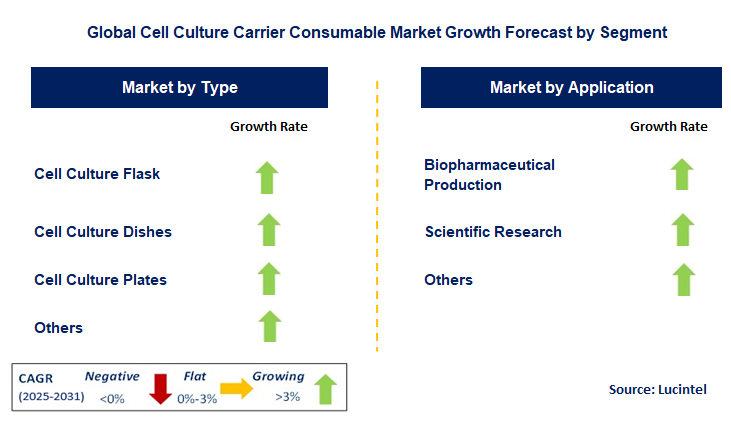 Global Cell Culture Carrier Consumable Market Growth Forecast by Segment

Market by Type

Growth Rate

Cell Culture Flask

Cell Culture Dishes

Cell Culture Plates

Others

Market by Application

Growth Rate

Biopharmaceutical Production

Scientific Research

Others

CAGR (2025-2031) Negative <0% Flat 0%-3% Growing >3%

Source: Lucintel